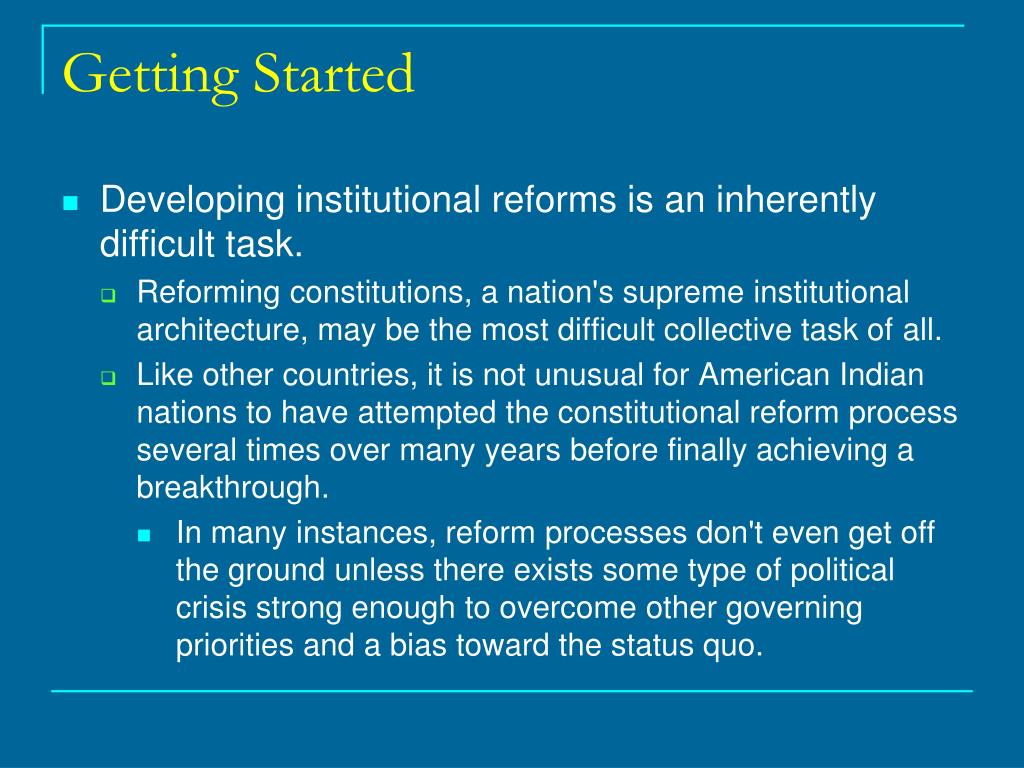 Getting Started

Developing institutional reforms is an inherently difficult task.

Reforming constitutions, a nation's supreme institutional architecture, may be the most difficult collective task of all.

Like other countries, it is not unusual for American Indian nations to have attempted the constitutional reform process several times over many years before finally achieving a breakthrough.

In many instances, reform processes don't even get off the ground unless there exists some type of political crisis strong enough to overcome other governing priorities and a bias toward the status quo.